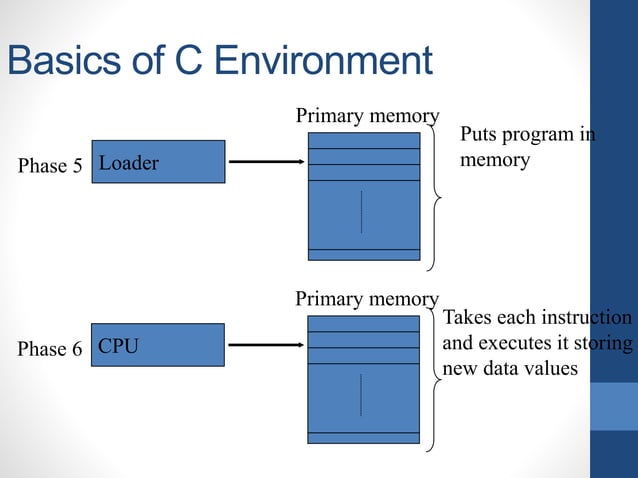 Basics of C Environment

Primary memory

Phase 5 Loader

Puts program in memory

Primary memory

Phase 6 CPU

Takes each instruction and executes it storing new data values